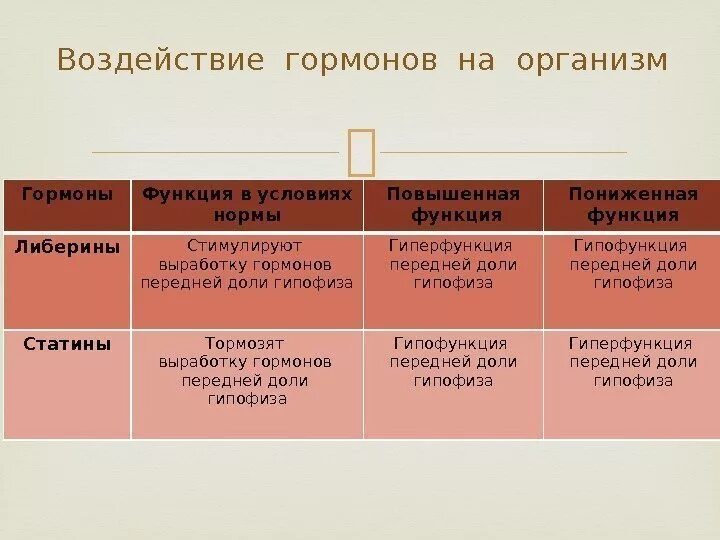 Воздействие гормонов на организм

| Гормоны | Функция в условиях нормы | Повышенная функция | Пониженная функция |
|---|---|---|---|
| Либерины | Стимулируют выработку гормонов передней доли гипофиза | Гиперфункция передней доли гипофиза | Гипофункция передней доли гипофиза |
| Статины | Тормозят выработку гормонов передней доли гипофиза | Гипофункция передней доли гипофиза | Гиперфункция передней доли гипофиза |